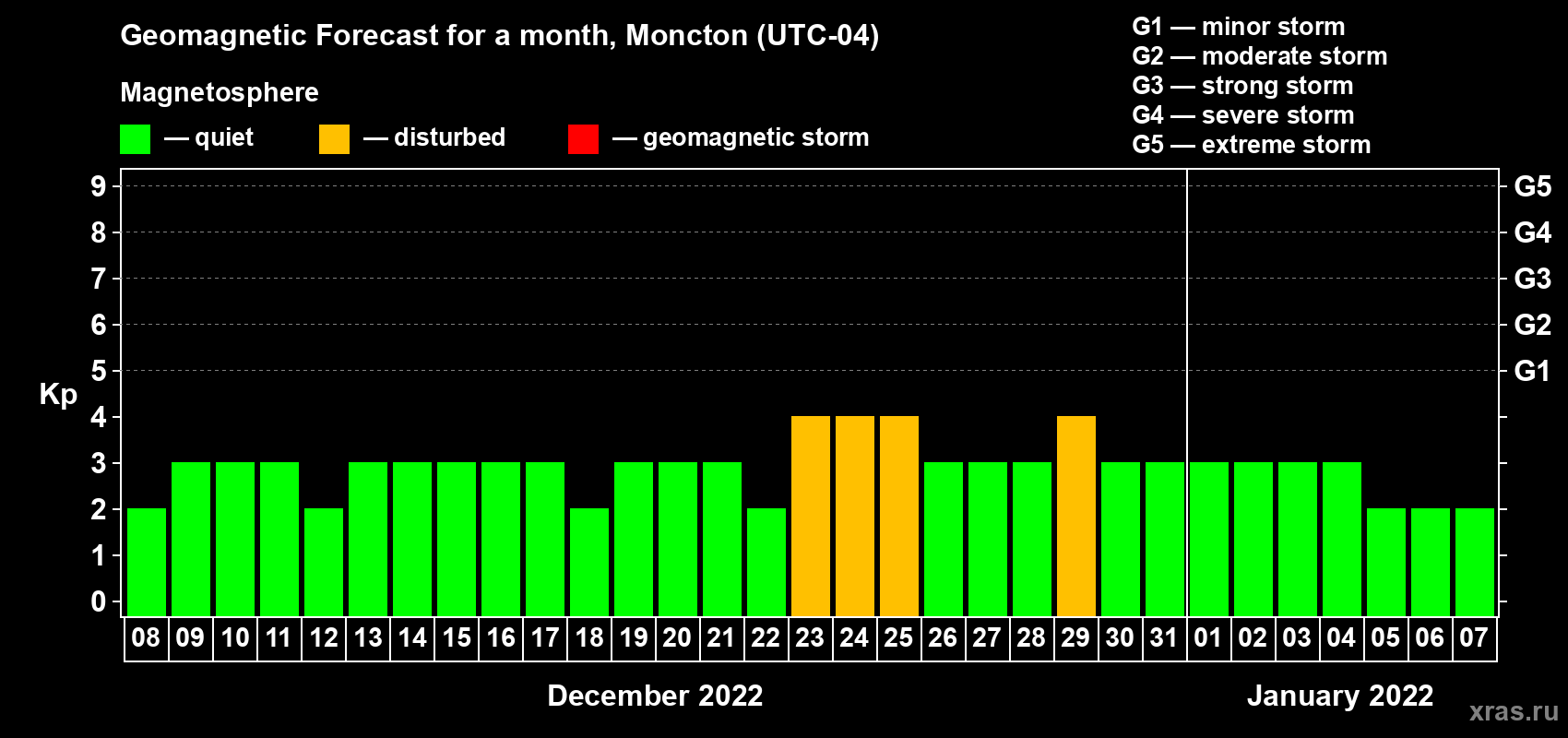 Geomagnetic Forecast for a month, Moncton (UTC-04)

Magnetosphere

— quiet — disturbed — geomagnetic storm

G1 — minor storm
G2 — moderate storm
G3 — strong storm
G4 — severe storm
G5 — extreme storm

Kp

9 8 7 6 5 4 3 2 1 0

G5 G4 G3 G2 G1

08 09 10 11 12 13 14 15 16 17 18 19 20 21 22 23 24 25 26 27 28 29 30 31 01 02 03 04 05 06 07

December 2022

January 2022

xras.ru